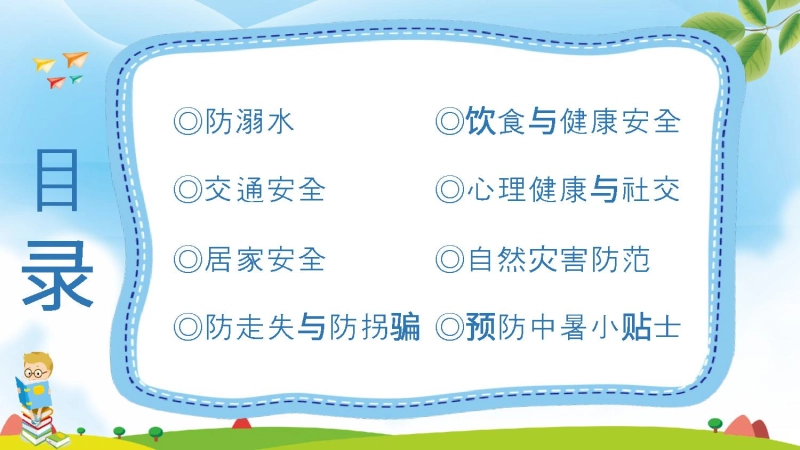 目录

◎防溺水

◎交通安全

◎居家安全

◎防走失与防拐骗

◎饮食与健康安全

◎心理健康与社交

◎自然灾害防范

◎预防中暑小贴士